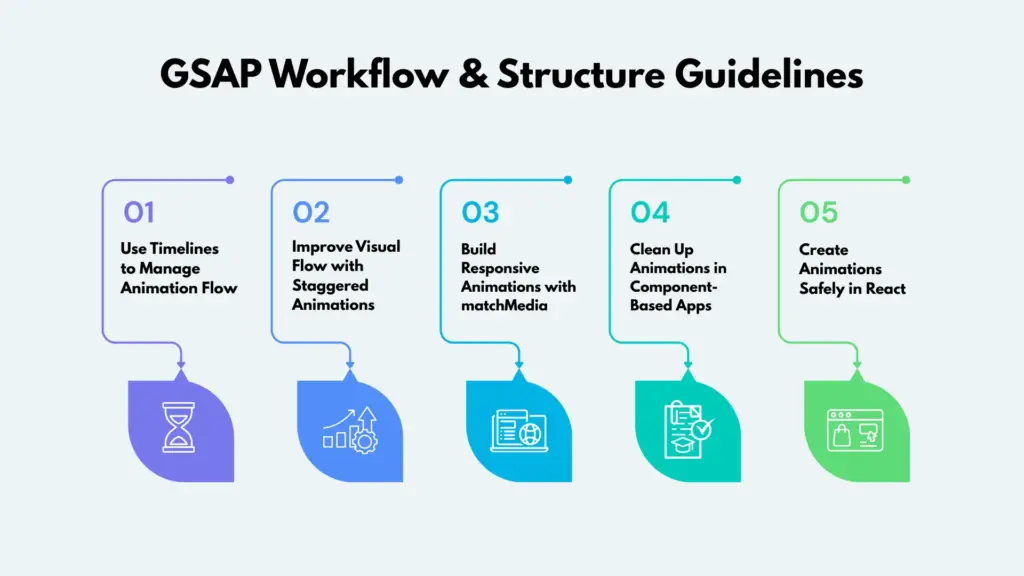 GSAP Workflow & Structure Guidelines

01
Use Timelines to Manage Animation Flow

02
Improve Visual Flow with Staggered Animations

03
Build Responsive Animations with matchMedia

04
Clean Up Animations in Component-Based Apps

05
Create Animations Safely in React